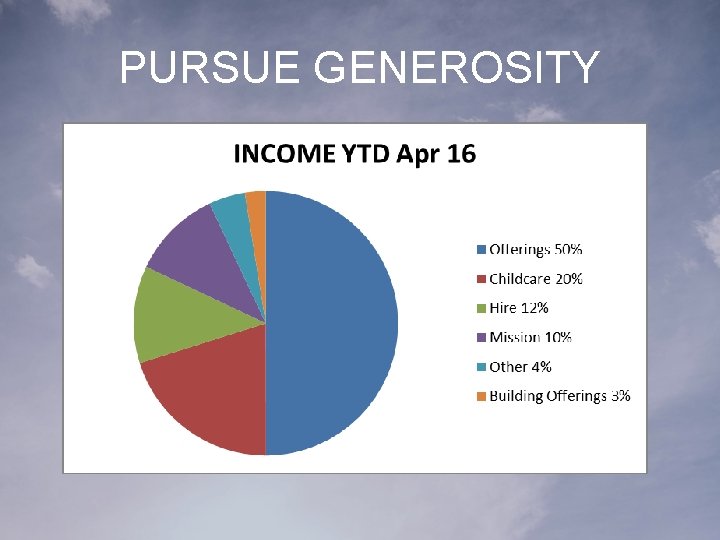 PURSUE GENEROSITY

INCOME YTD Apr 16

Offerings 50%
Childcare 20%
Hire 12%
Mission 10%
Other 4%
Building Offerings 3%